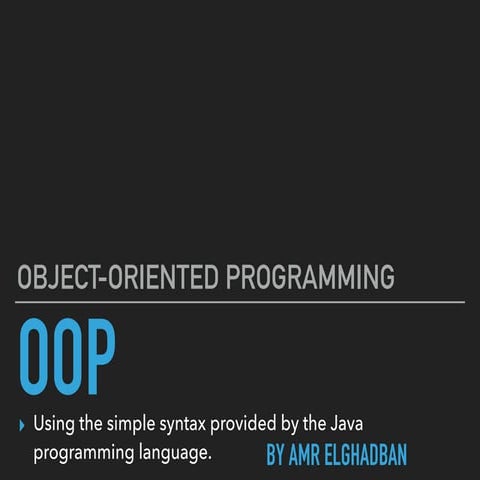 OBJECT-ORIENTED PROGRAMMING

OOP

Using the simple syntax provided by the Java programming language.

BY AMR ELGHADBAN